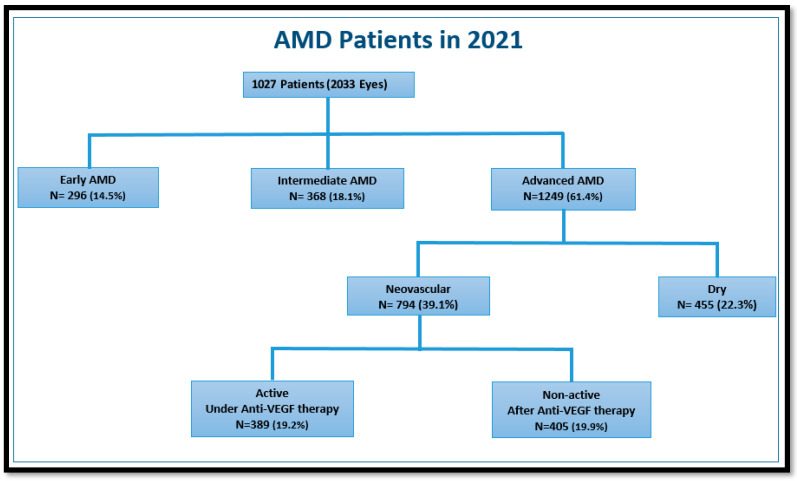 AMD Patients in 2021

1027 Patients (2033 Eyes)

Early AMD
N= 296 (14.5%)

Intermediate AMD
N= 368 (18.1%)

Advanced AMD
N=1249 (61.4%)

Neovascular
N= 794 (39.1%)

Dry
N= 455 (22.3%)

Active
Under Anti-VEGF therapy
N=389 (19.2%)

Non-active
After Anti-VEGF therapy
N=405 (19.9%)